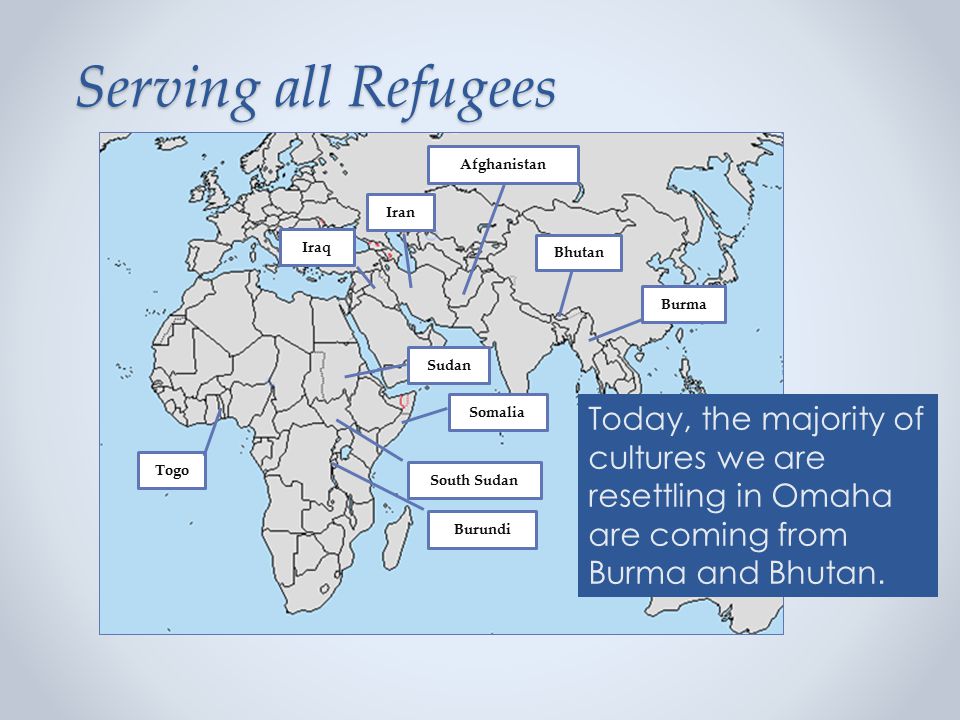 Serving all Refugees

Afghanistan

Iran

Iraq

Bhutan

Burma

Sudan

Somalia

Togo

South Sudan

Burundi

Today, the majority of cultures we are resettling in Omaha are coming from Burma and Bhutan.